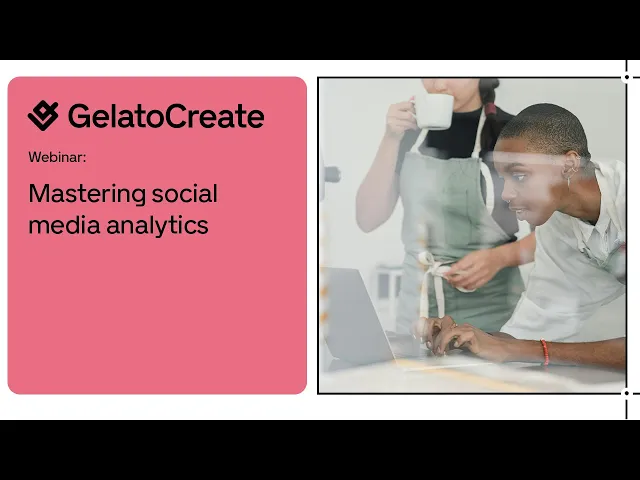 GelatoCreate

Webinar:

Mastering social media analytics